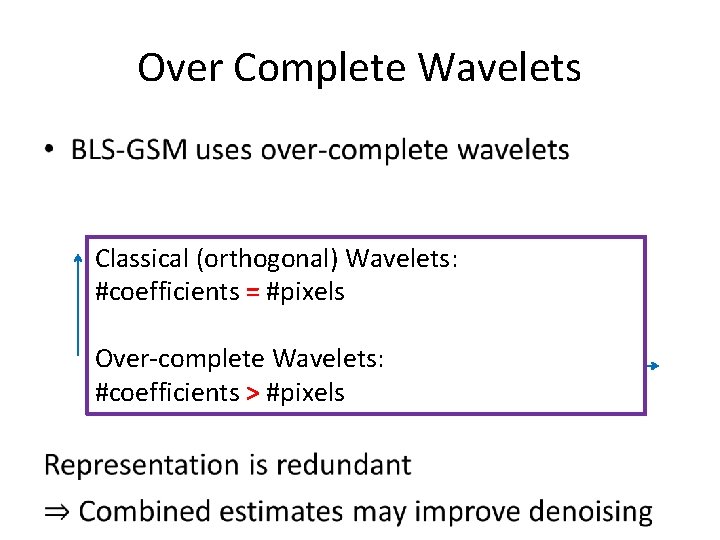 Over Complete Wavelets

• BLS-GSM uses over-complete wavelets

Classical (orthogonal) Wavelets:
#coefficients = #pixels

Over-complete Wavelets:
#coefficients > #pixels

Representation is redundant

⇒ Combined estimates may improve denoising